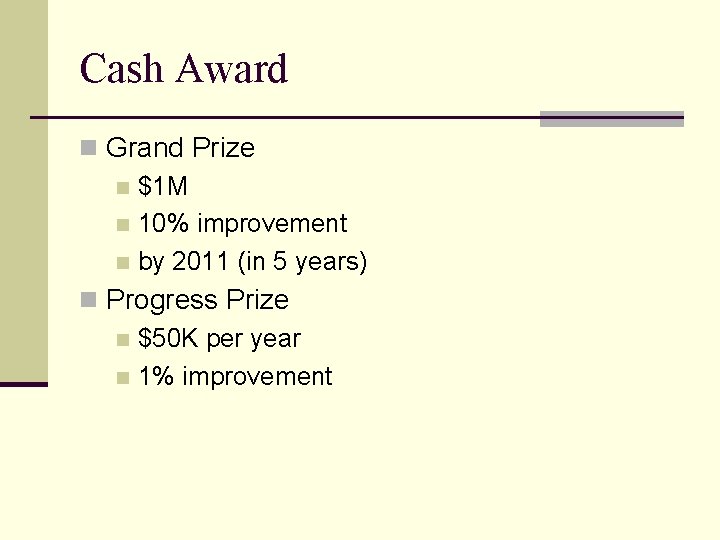 Cash Award

Grand Prize
\$1M
10% improvement
by 2011 (in 5 years)

Progress Prize
\$50K per year
1% improvement